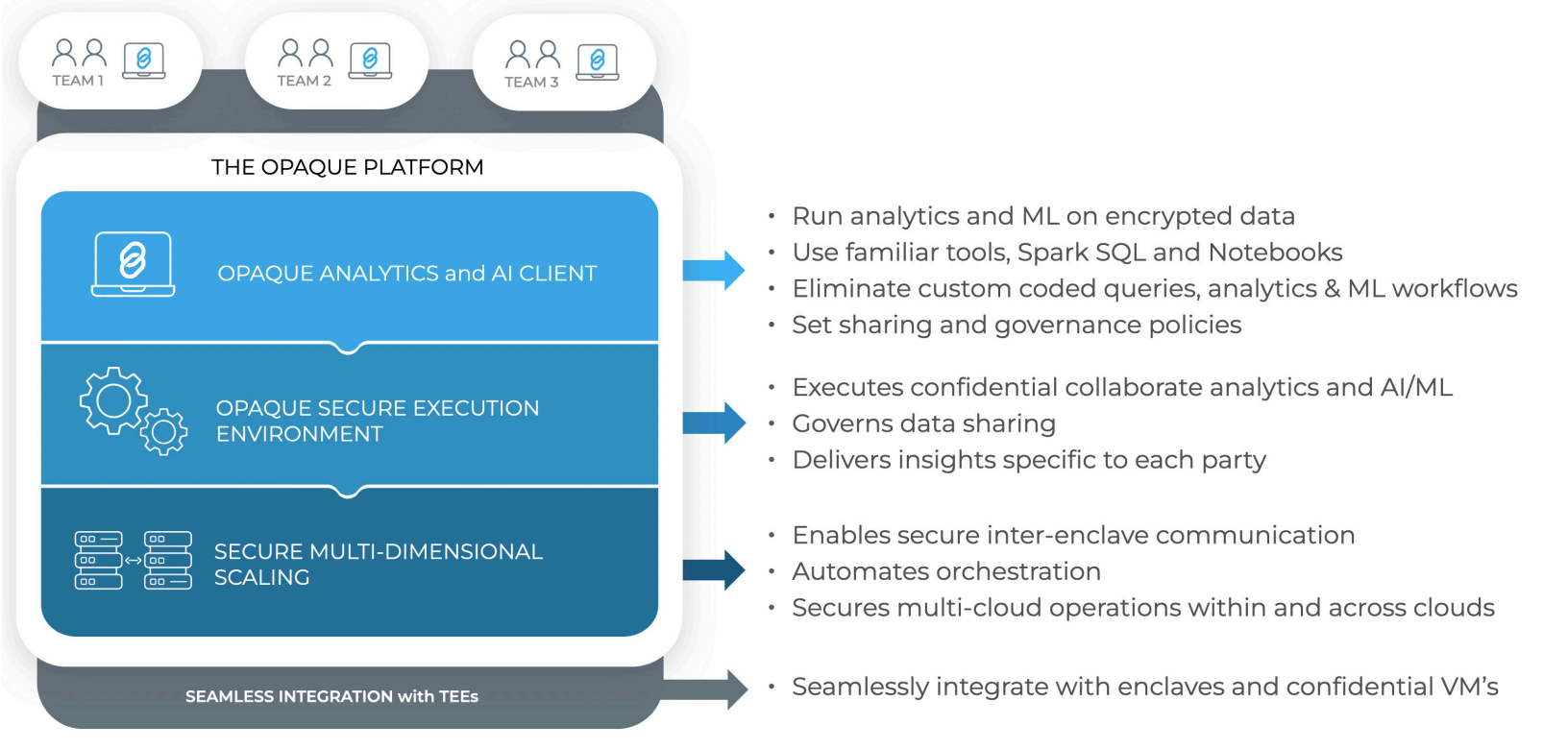 TEAM 1

TEAM 2

TEAM 3

THE OPAQUE PLATFORM

OPAQUE ANALYTICS and AI CLIENT

OPAQUE SECURE EXECUTION ENVIRONMENT

SECURE MULTI-DIMENSIONAL SCALING

SEAMLESS INTEGRATION with TEEs

• Run analytics and ML on encrypted data
• Use familiar tools, Spark SQL and Notebooks
• Eliminate custom coded queries, analytics & ML workflows
• Set sharing and governance policies

• Executes confidential collaborate analytics and AI/ML
• Governs data sharing
• Delivers insights specific to each party

• Enables secure inter-enclave communication
• Automates orchestration
• Secures multi-cloud operations within and across clouds

• Seamlessly integrate with enclaves and confidential VM's